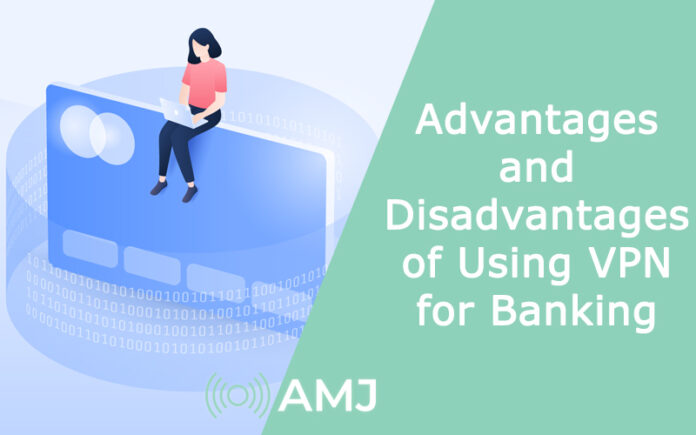 Advantages and Disadvantages of Using VPN for Banking

AMJ